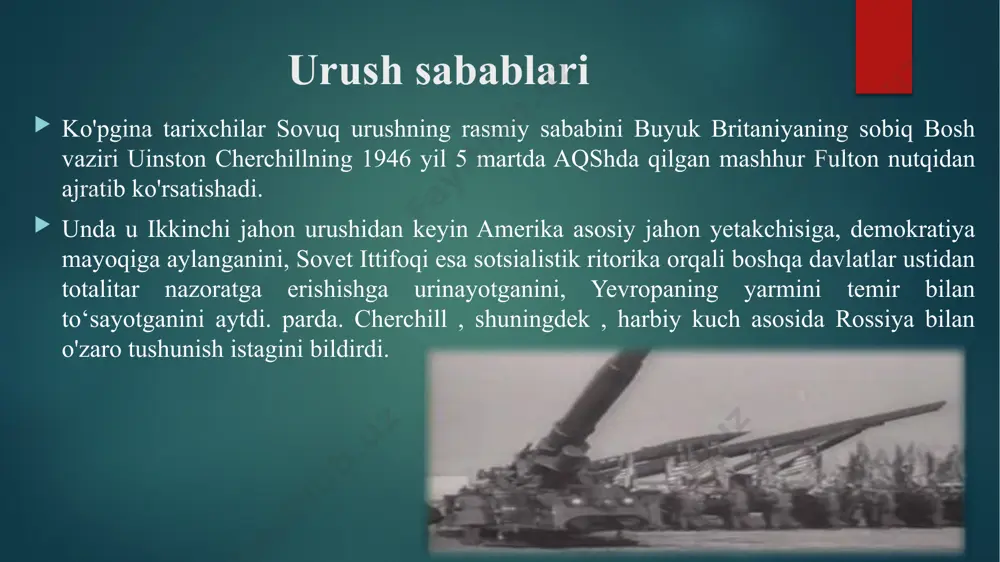 Urush sabablari

Ko'pgina tarixchilar Sovuq urushning rasmiy sababini Buyuk Britaniyaning sobiq Bosh vaziri Uinston Cherchillning 1946 yil 5 martda AQShda qilgan mashhur Fulton nutqidan ajratib ko'rsatishadi.

Unda u Ikkinchi jahon urushidan keyin Amerika asosiy jahon yetakchisiga, demokratiya mayoqiga aylanganini, Sovet Ittifoqi esa sotsialistik ritorika orqali boshqa davlatlar ustidan totalitar nazoratga erishishga urinayotganini, Yevropaning yarmini temir bilan to‘sayotganini aytdi. parda. Cherchill , shuningdek , harbiy kuch asosida Rossiya bilan o'zaro tushunish istagini bildirdi.